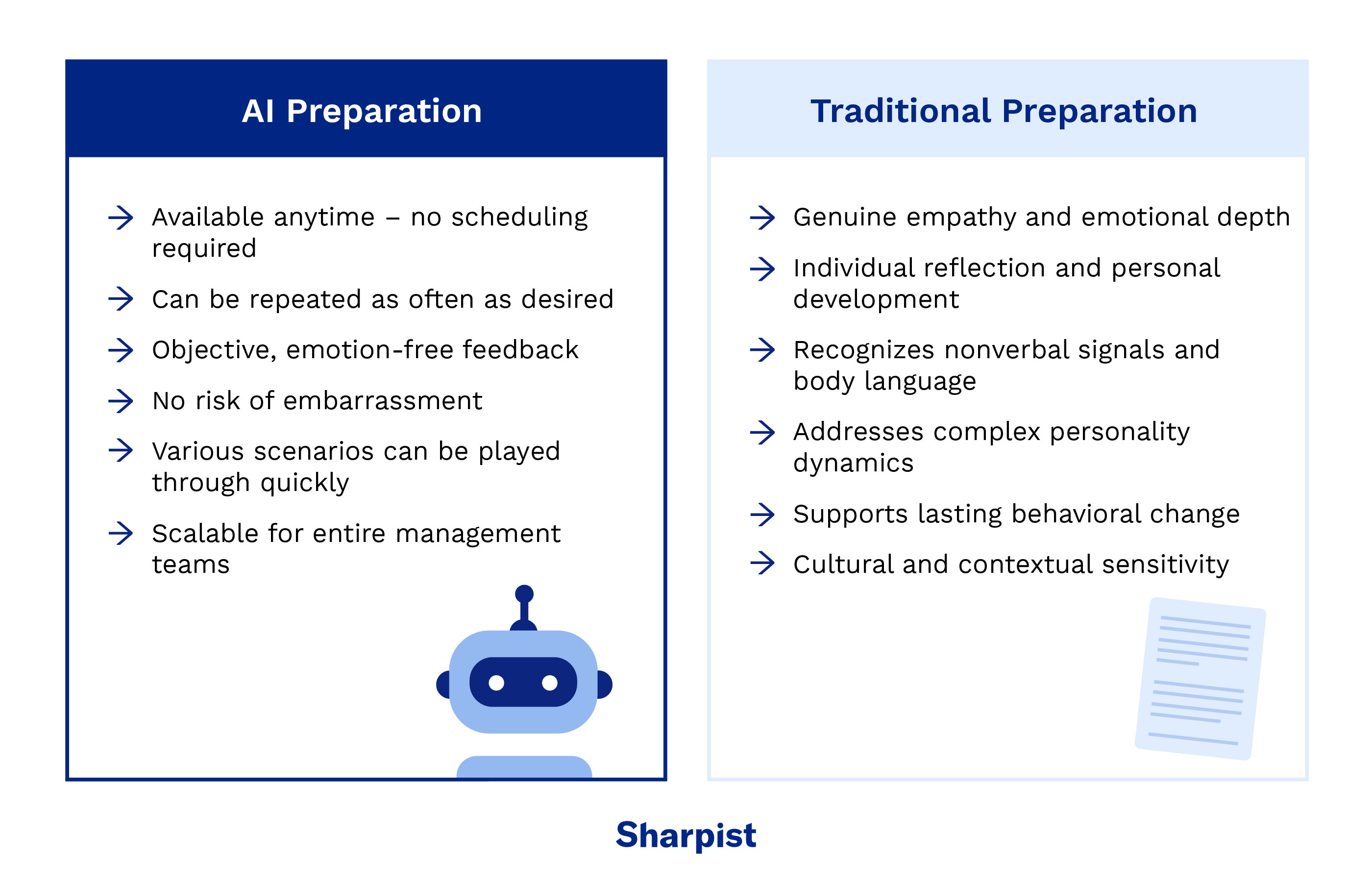 AI Preparation

→ Available anytime – no scheduling required
→ Can be repeated as often as desired
→ Objective, emotion-free feedback
→ No risk of embarrassment
→ Various scenarios can be played through quickly
→ Scalable for entire management teams

Traditional Preparation

→ Genuine empathy and emotional depth
→ Individual reflection and personal development
→ Recognizes nonverbal signals and body language
→ Addresses complex personality dynamics
→ Supports lasting behavioral change
→ Cultural and contextual sensitivity

Sharpist